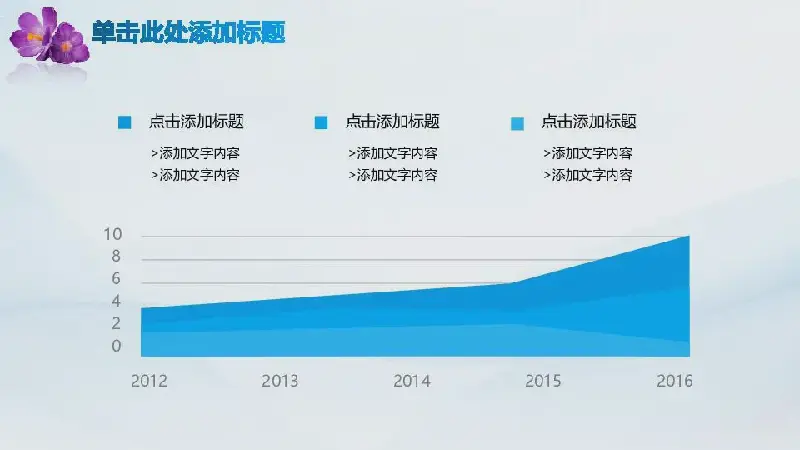 单击此处添加标题

点击添加标题
>添加文字内容
>添加文字内容

点击添加标题
>添加文字内容
>添加文字内容

点击添加标题
>添加文字内容
>添加文字内容

10
8
6
4
2
0

2012
2013
2014
2015
2016